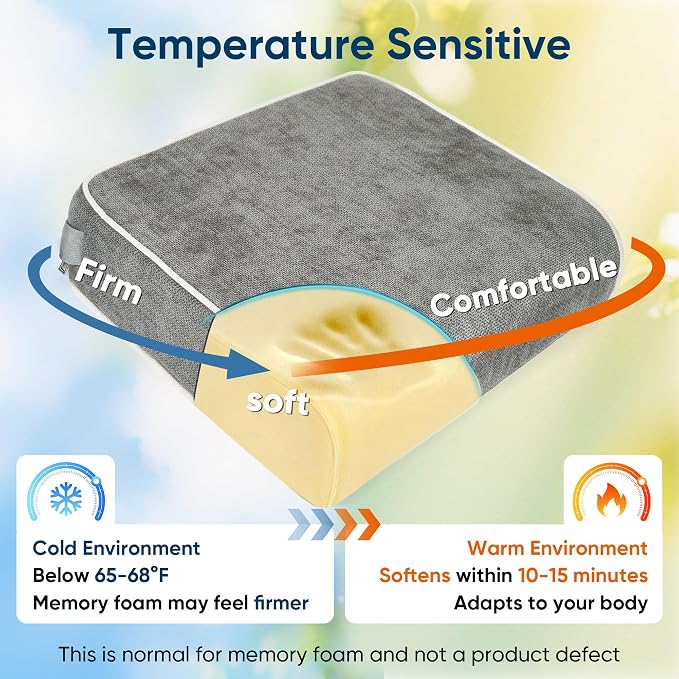 Temperature Sensitive

Firm

Comfortable

soft

Cold Environment
Below 65-68°F
Memory foam may feel firmer

Warm Environment
Softens within 10-15 minutes
Adapts to your body

This is normal for memory foam and not a product defect